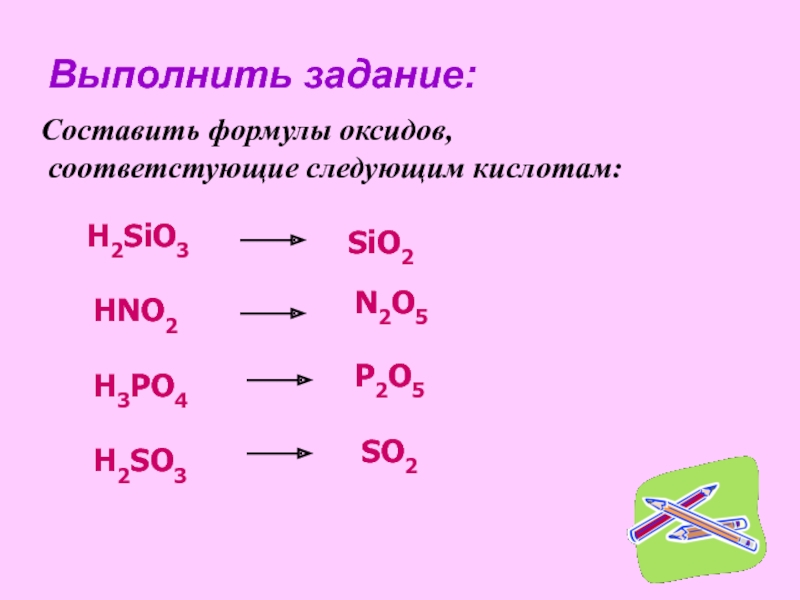 Выполнить задание:

Составить формулы оксидов, соответстующие следующим кислотам:

$H_2SiO_3 \longrightarrow SiO_2$

$HNO_2 \longrightarrow N_2O_5$

$H_3PO_4 \longrightarrow P_2O_5$

$H_2SO_3 \longrightarrow SO_2$